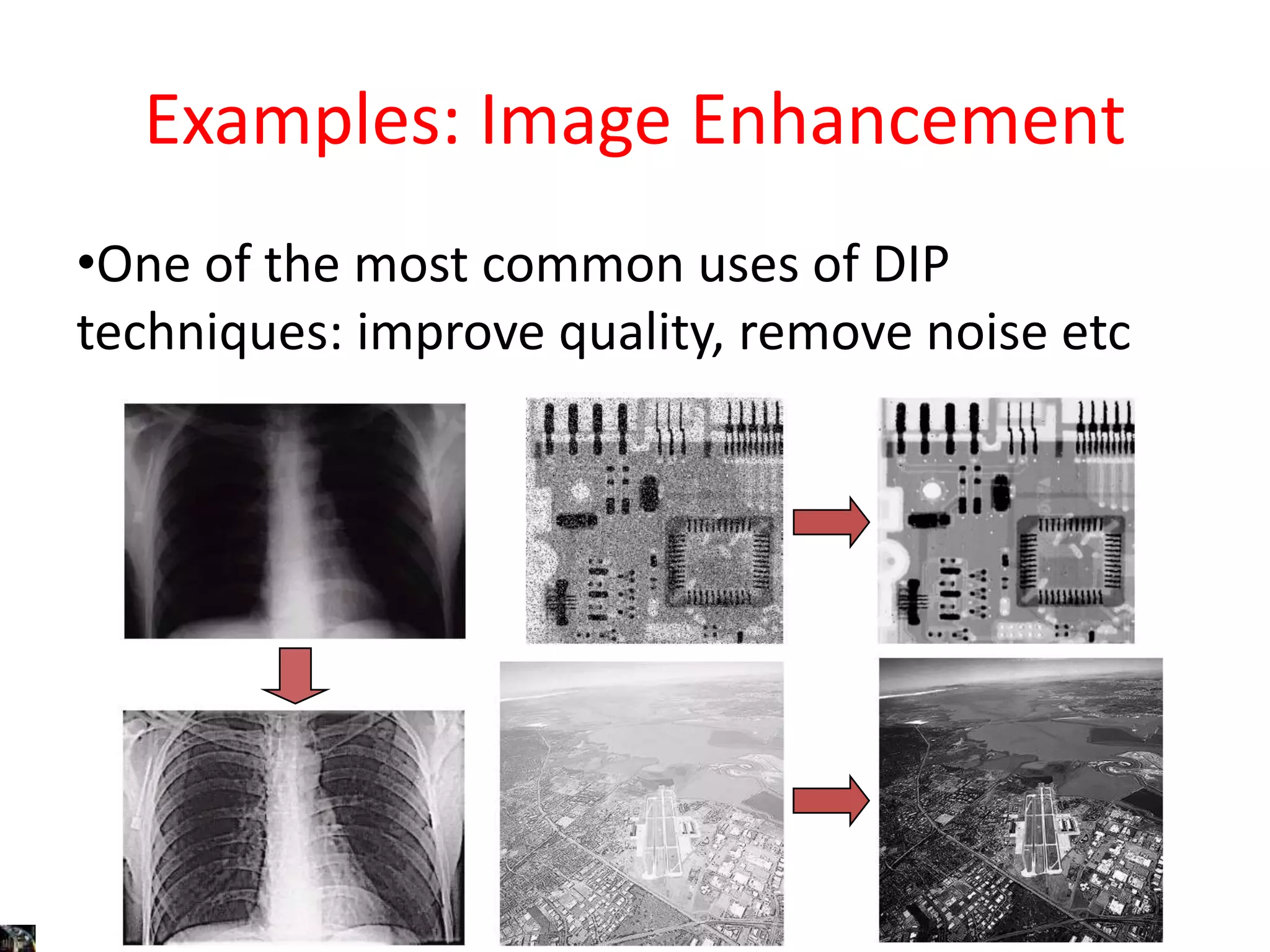 Examples: Image Enhancement

•One of the most common uses of DIP techniques: improve quality, remove noise etc